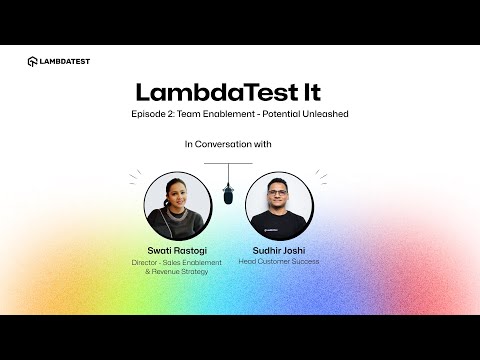 LAMBDATEST

LambdaTest It

Episode 2: Team Enablement - Potential Unleashed

In Conversation with

Swati Rastogi
Director - Sales Enablement & Revenue Strategy

Sudhir Joshi
Head Customer Success